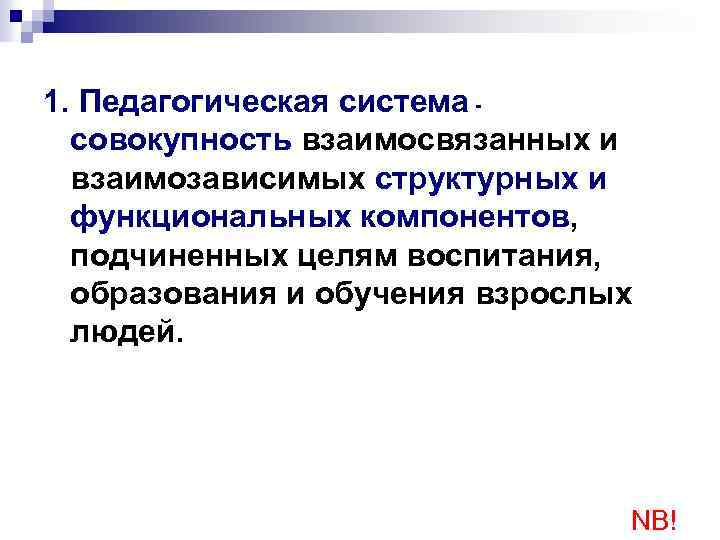 1. Педагогическая система - совокупность взаимосвязанных и взаимозависимых структурных и функциональных компонентов, подчиненных целям воспитания, образования и обучения взрослых людей.

NB!